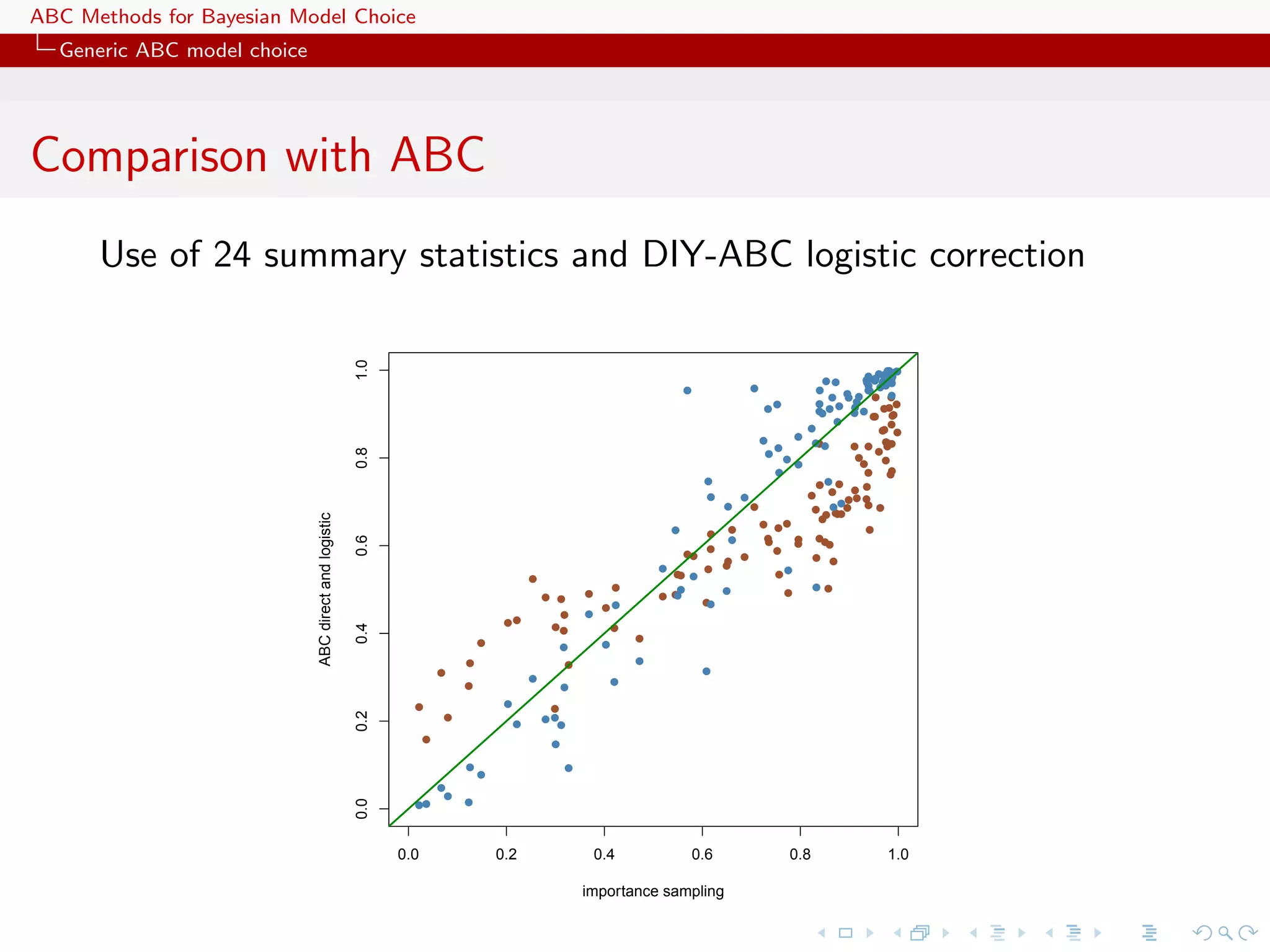 ABC Methods for Bayesian Model Choice
Generic ABC model choice

Comparison with ABC

Use of 24 summary statistics and DIY-ABC logistic correction

ABC direct and logistic

0.0 0.2 0.4 0.6 0.8 1.0

0.0 0.2 0.4 0.6 0.8 1.0

importance sampling